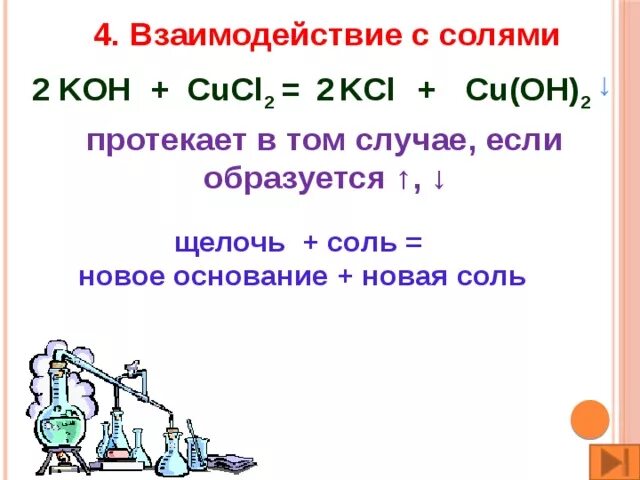 4. Взаимодействие с солями

$2KOH + CuCl_2 = 2KCl + Cu(OH)_2\downarrow$

протекает в том случае, если образуется ↑, ↓

щелочь + соль =
новое основание + новая соль